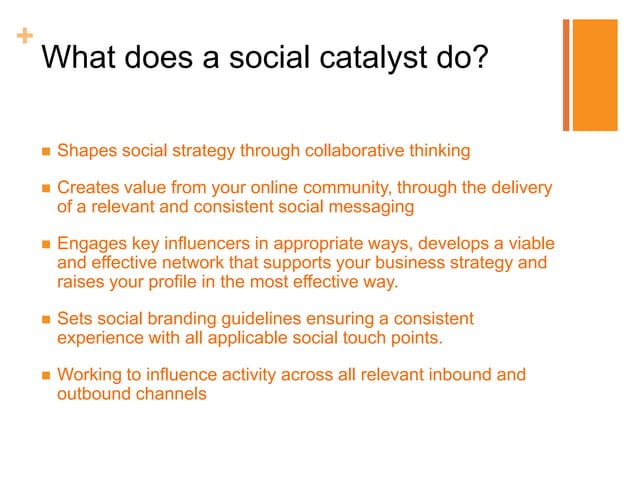 +
What does a social catalyst do?

- Shapes social strategy through collaborative thinking

- Creates value from your online community, through the delivery of a relevant and consistent social messaging

- Engages key influencers in appropriate ways, develops a viable and effective network that supports your business strategy and raises your profile in the most effective way.

- Sets social branding guidelines ensuring a consistent experience with all applicable social touch points.

- Working to influence activity across all relevant inbound and outbound channels